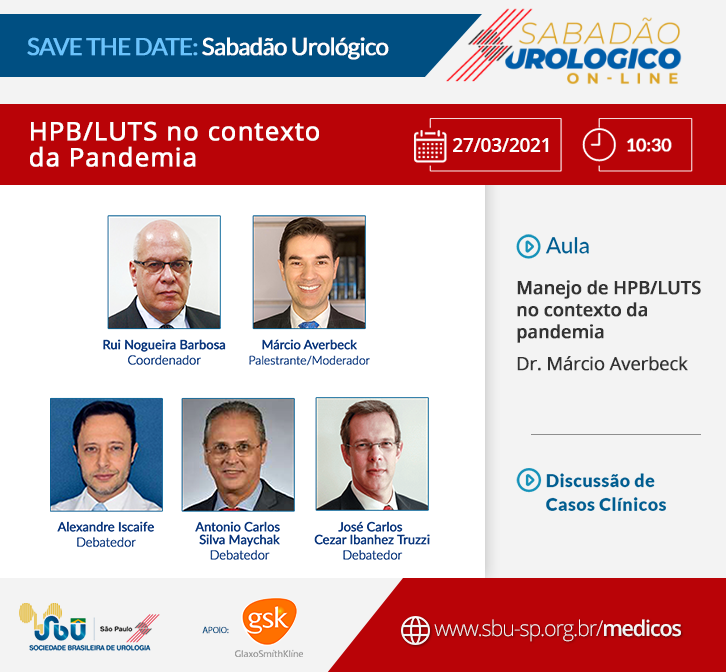 SAVE THE DATE: Sabadão Urológico

SABADÃO UROLOGICO ON-LINE

HPB/LUTS no contexto da Pandemia

27/03/2021

10:30

Rui Nogueira Barbosa
Coordenador

Márcio Averbeck
Palestrante/Moderador

Alexandre Iscaife
Debatedor

Antonio Carlos Silva Maychak
Debatedor

José Carlos Cezar Ibanhez Truzzi
Debatedor

Aula

Manejo de HPB/LUTS no contexto da pandemia

Dr. Márcio Averbeck

Discussão de Casos Clínicos

SBU São Paulo
SOCIEDADE BRASILEIRA DE UROLOGIA

APOIO: gsk GlaxoSmithKline

www.sbu-sp.org.br/medicos